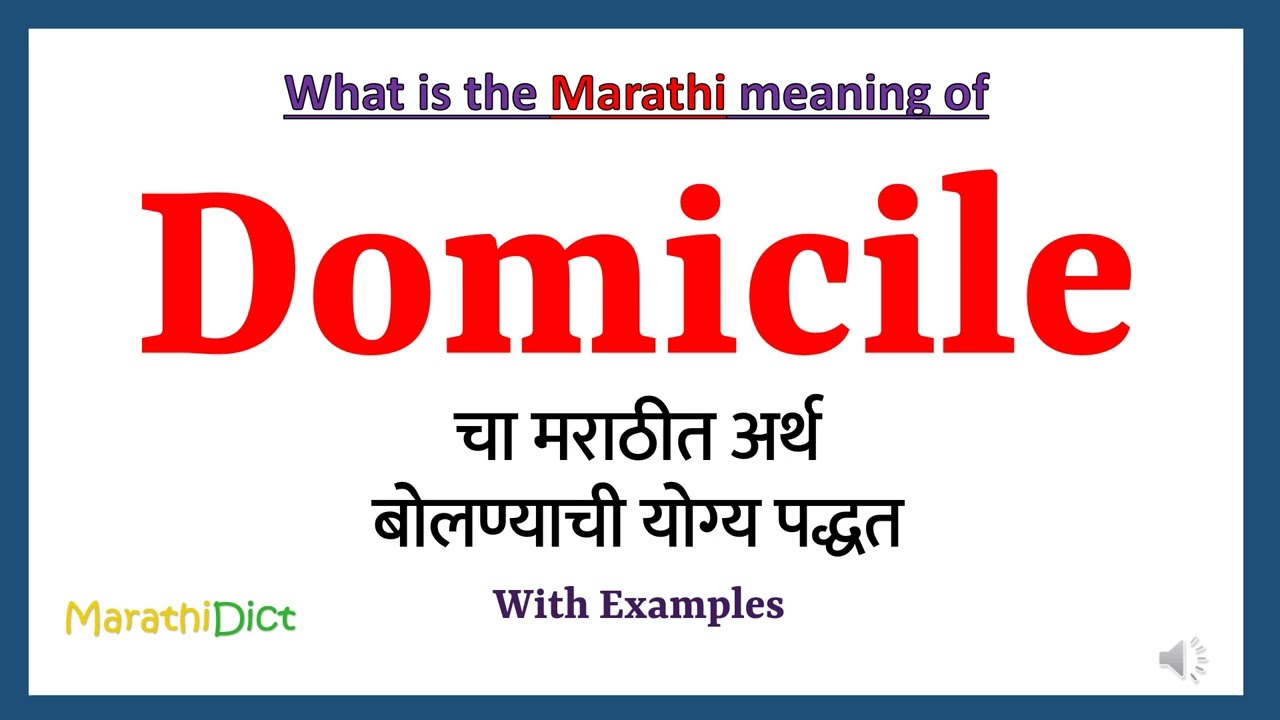 What is the Marathi meaning of

Domicile

चा मराठीत अर्थ
बोलण्याची योग्य पद्धत

With Examples

MarathiDict